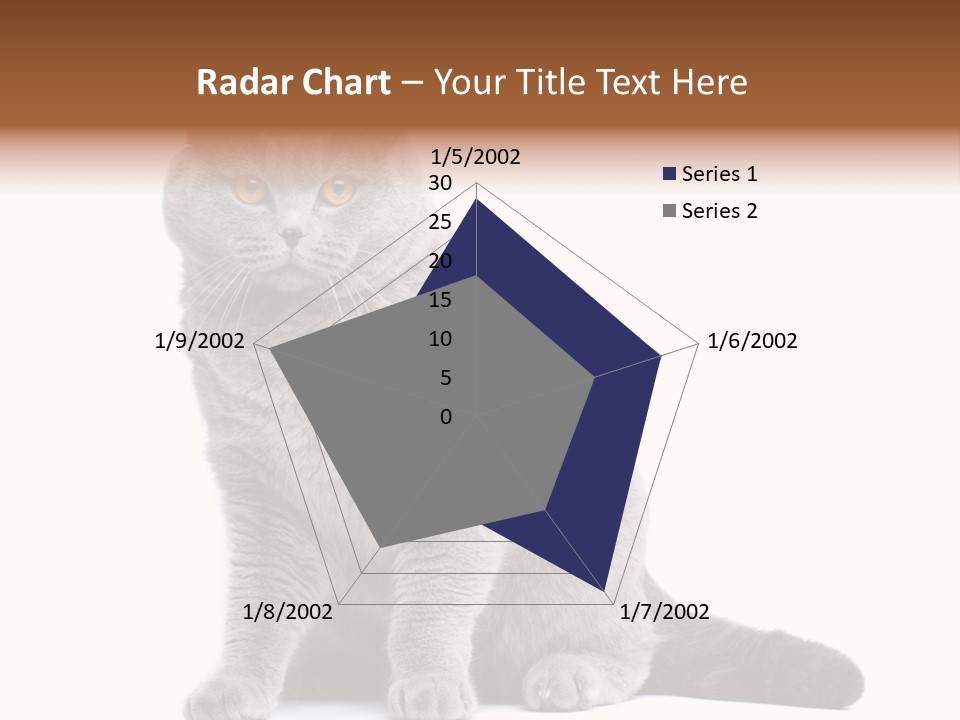 Radar Chart – Your Title Text Here

1/5/2002
30
25
20
15
10
5
0
1/6/2002
1/7/2002
1/8/2002
1/9/2002

Series 1
Series 2